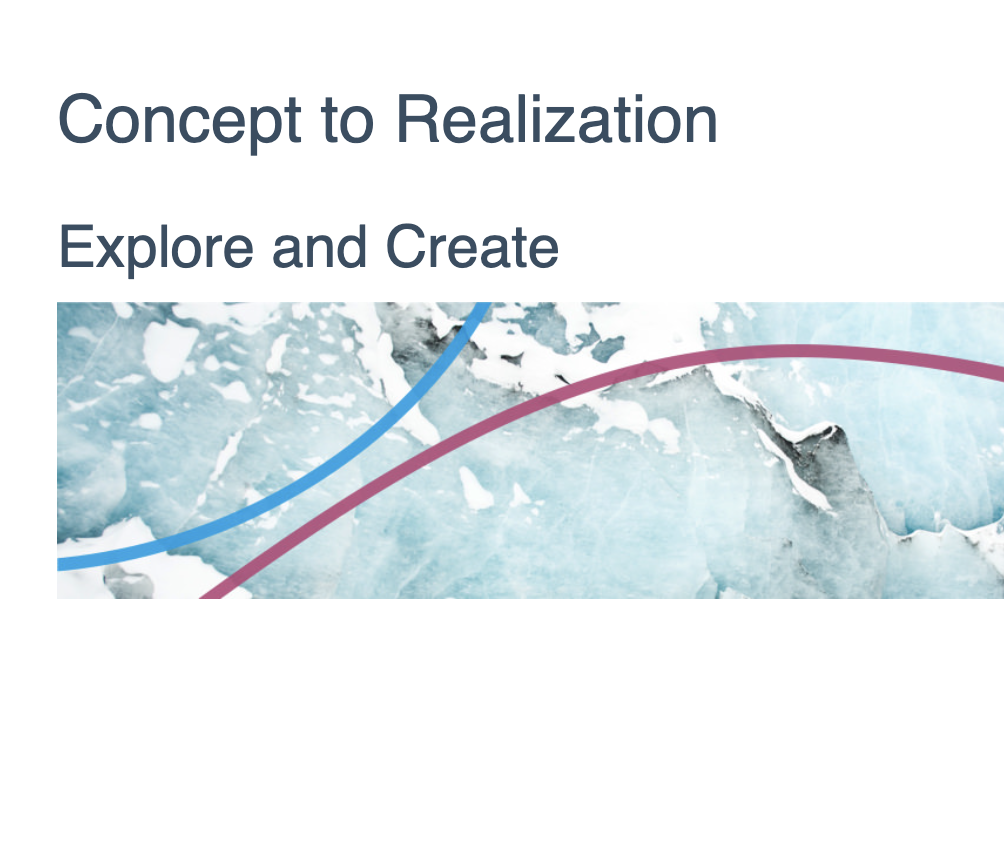 Concept to Realization

Explore and Create